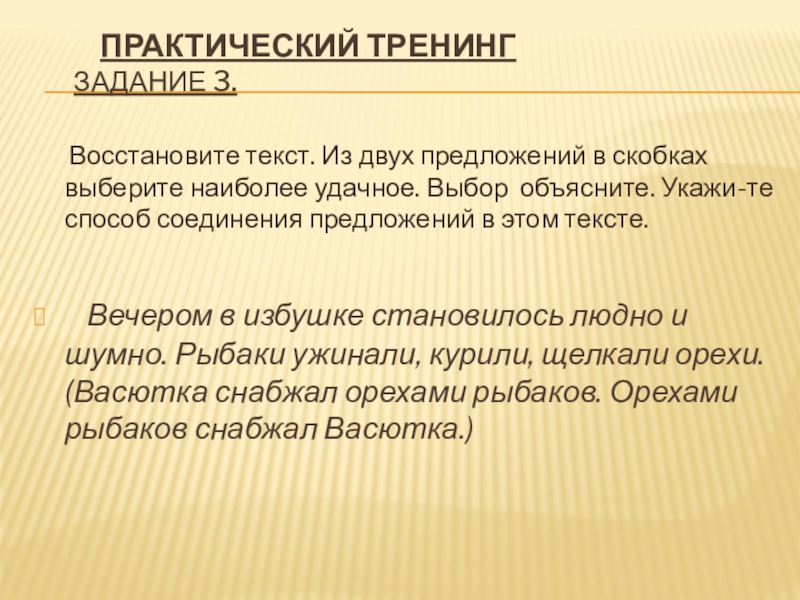 ПРАКТИЧЕСКИЙ ТРЕНИНГ
ЗАДАНИЕ 3.

Восстановите текст. Из двух предложений в скобках выберите наиболее удачное. Выбор объясните. Укажи-те способ соединения предложений в этом тексте.

Вечером в избушке становилось людно и шумно. Рыбаки ужинали, курили, щелкали орехи. (Васютка снабжал орехами рыбаков. Орехами рыбаков снабжал Васютка.)